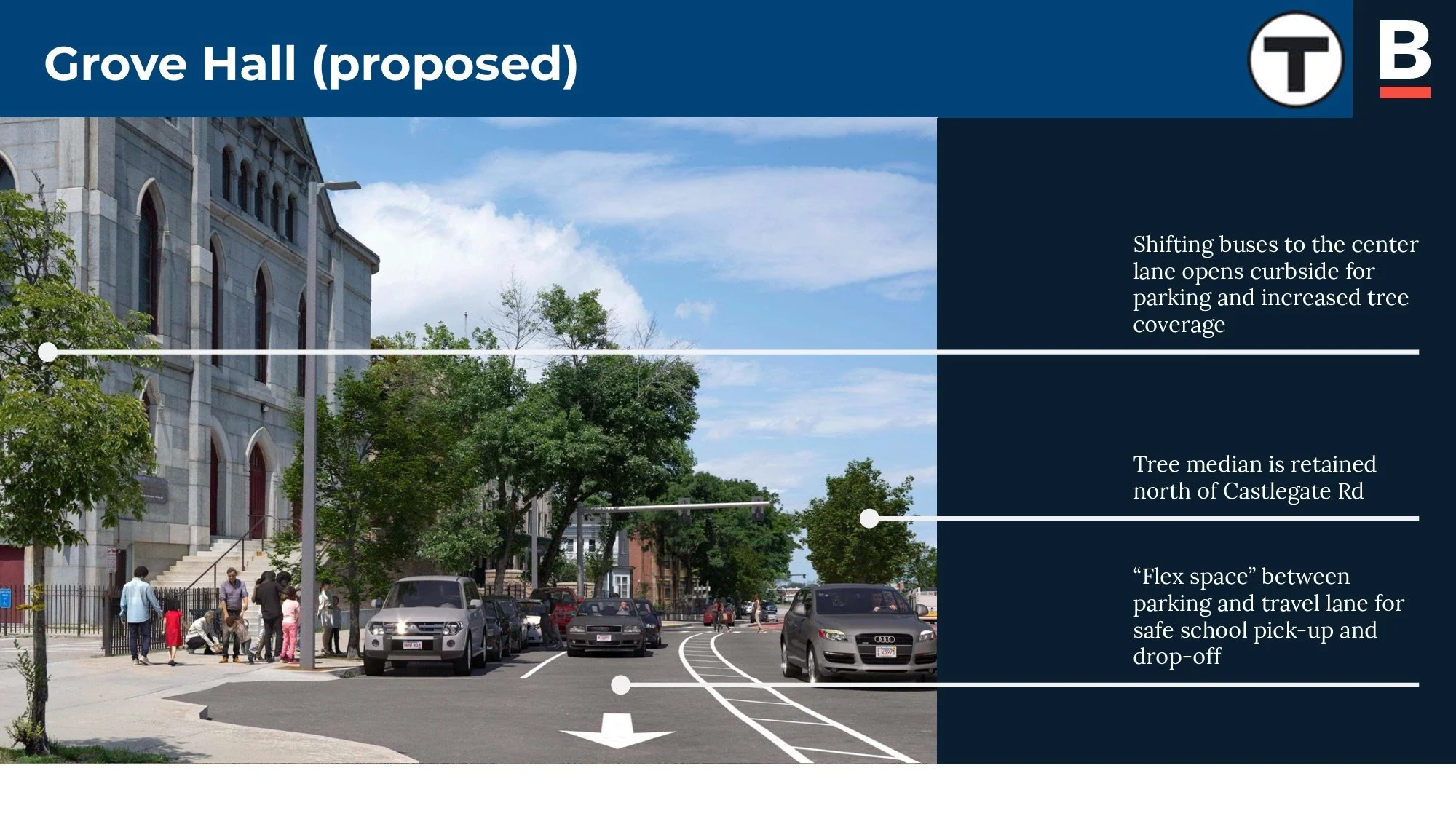 Grove Hall (proposed)

T

B

Shifting buses to the center lane opens curbside for parking and increased tree coverage

Tree median is retained north of Castlegate Rd

“Flex space” between parking and travel lane for safe school pick-up and drop-off